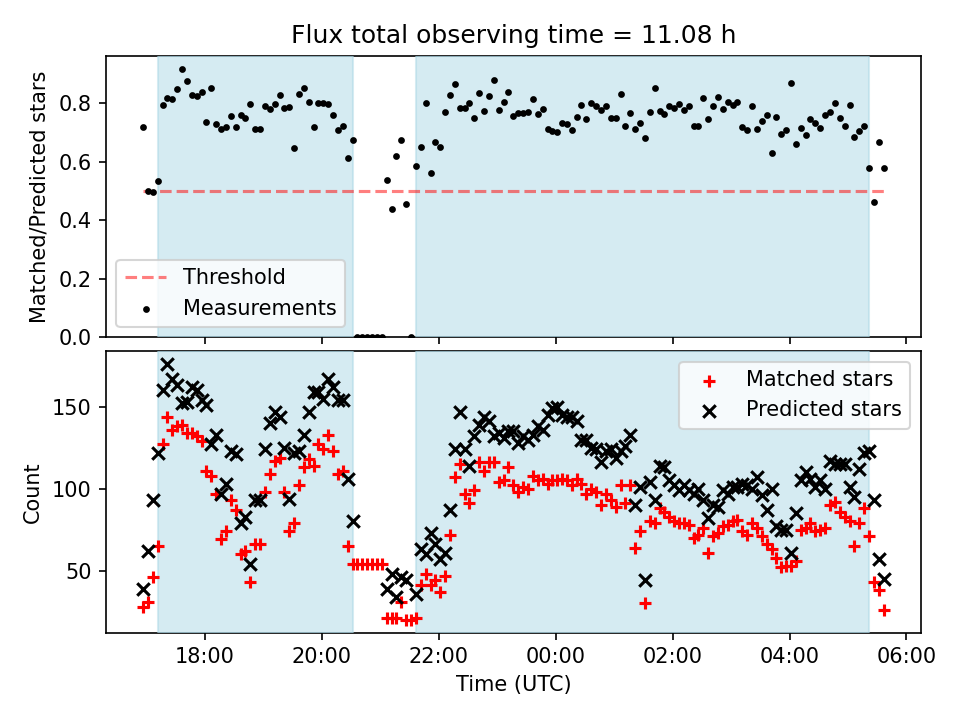 Flux total observing time = 11.08 h

Matched/Predicted stars

0.8
0.6
0.4
0.2
0.0

Threshold
Measurements

Count

150
100
50

Matched stars
Predicted stars

18:00
20:00
22:00
00:00
02:00
04:00
06:00

Time (UTC)